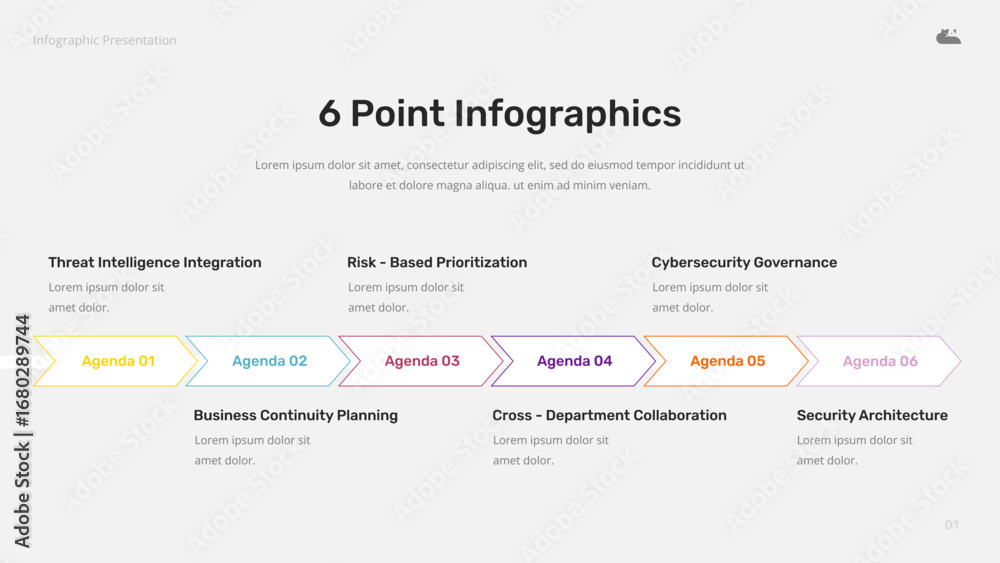 Infographic Presentation

6 Point Infographics

Lorem ipsum dolor sit amet, consectetur adipiscing elit, sed do eiusmod tempor incididunt ut labore et dolore magna aliqua. ut enim ad minim veniam.

Threat Intelligence Integration
Lorem ipsum dolor sit amet dolor.

Risk - Based Prioritization
Lorem ipsum dolor sit amet dolor.

Cybersecurity Governance
Lorem ipsum dolor sit amet dolor.

Agenda 01
Agenda 02
Agenda 03
Agenda 04
Agenda 05
Agenda 06

Business Continuity Planning
Lorem ipsum dolor sit amet dolor.

Cross - Department Collaboration
Lorem ipsum dolor sit amet dolor.

Security Architecture
Lorem ipsum dolor sit amet dolor.

01

Adobe Stock | #1680289744